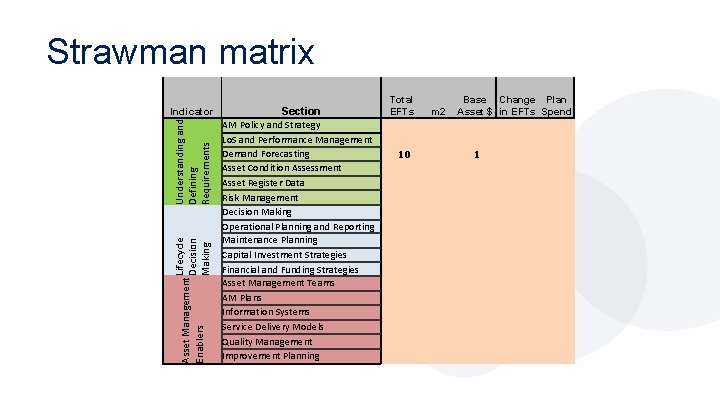 Strawman matrix

| Indicator | Section | Total EFTs | m2 | Base Asset $ | Change in EFTs | Plan Spend |
|---|---|---|---|---|---|---|
| Understanding and Defining Requirements | AM Policy and Strategy | | | | | |
| | LoS and Performance Management | | | | | |
| | Demand Forecasting | 10 | | 1 | | |
| | Asset Condition Assessment | | | | | |
| | Asset Register Data | | | | | |
| | Risk Management | | | | | |
| Lifecycle Decision Making | Decision Making | | | | | |
| | Operational Planning and Reporting | | | | | |
| | Maintenance Planning | | | | | |
| | Capital Investment Strategies | | | | | |
| | Financial and Funding Strategies | | | | | |
| Asset Management Enablers | Asset Management Teams | | | | | |
| | AM Plans | | | | | |
| | Information Systems | | | | | |
| | Service Delivery Models | | | | | |
| | Quality Management | | | | | |
| | Improvement Planning | | | | | |